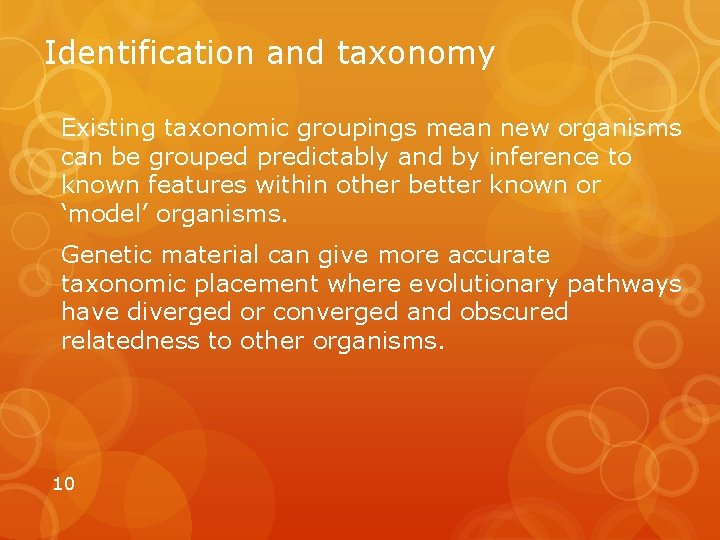 Identification and taxonomy

Existing taxonomic groupings mean new organisms can be grouped predictably and by inference to known features within other better known or ‘model’ organisms.

Genetic material can give more accurate taxonomic placement where evolutionary pathways have diverged or converged and obscured relatedness to other organisms.

10